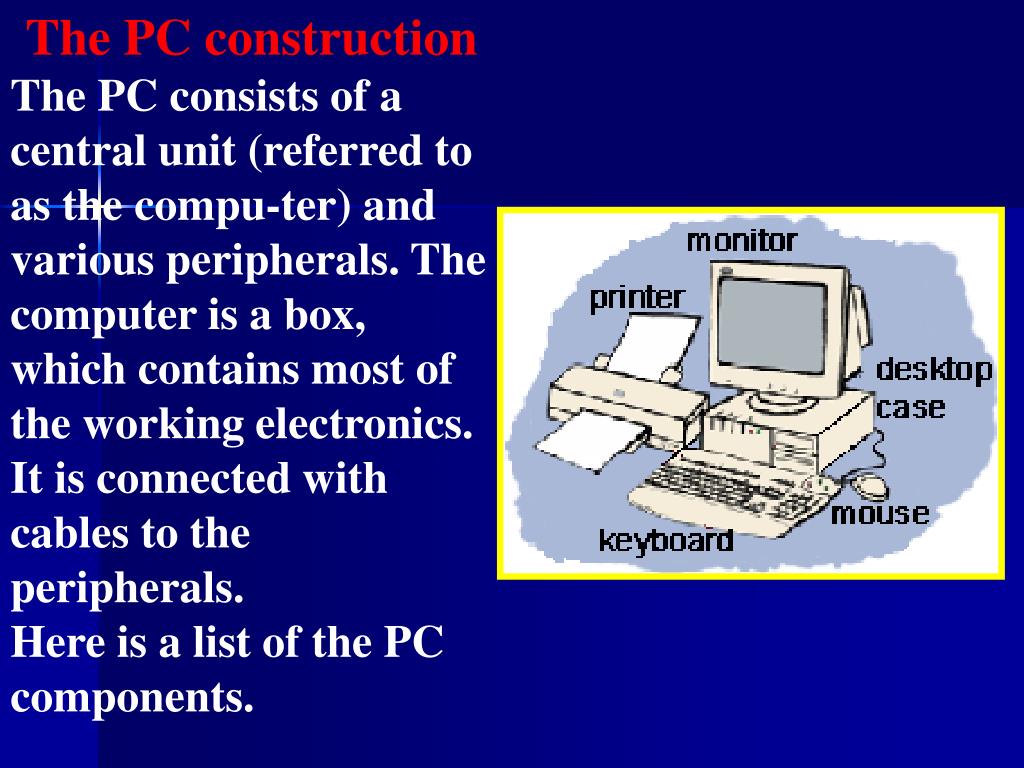 The PC construction

The PC consists of a central unit (referred to as the compu-ter) and various peripherals. The computer is a box, which contains most of the working electronics. It is connected with cables to the peripherals.
Here is a list of the PC components.

monitor
printer
desktop case
mouse
keyboard